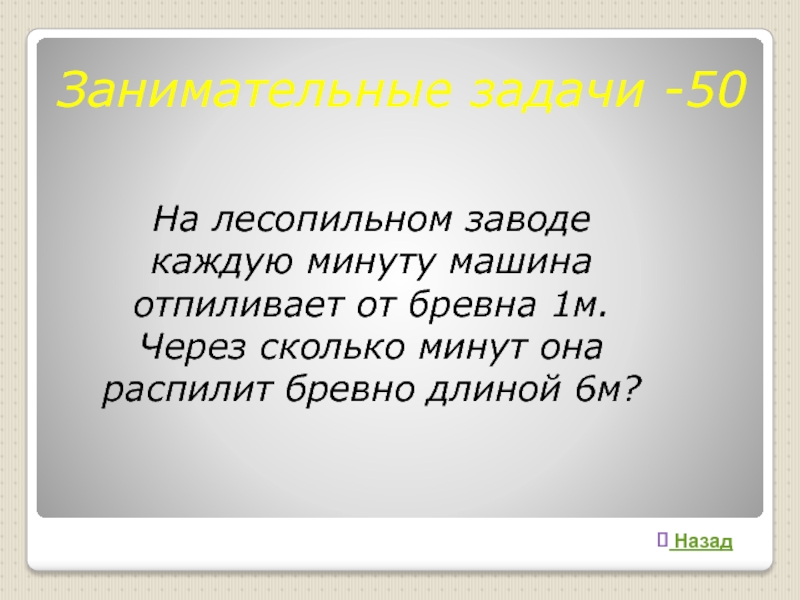 Занимательные задачи -50

На лесопильном заводе каждую минуту машина отпиливает от бревна 1м. Через сколько минут она распилит бревно длиной 6м?

Назад